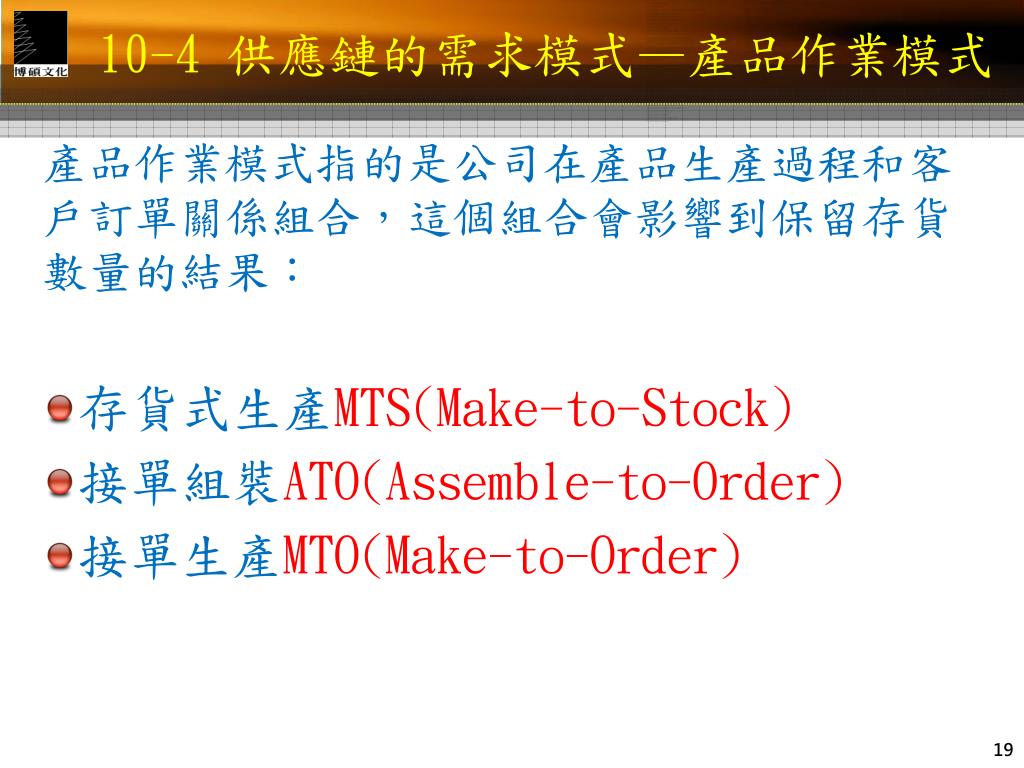 博碩文化

10-4 供應鏈的需求模式—產品作業模式

產品作業模式指的是公司在產品生產過程和客戶訂單關係組合，這個組合會影響到保留存貨數量的結果：

存貨式生產MTS(Make-to-Stock)
接單組裝ATO(Assemble-to-Order)
接單生產MTO(Make-to-Order)

19